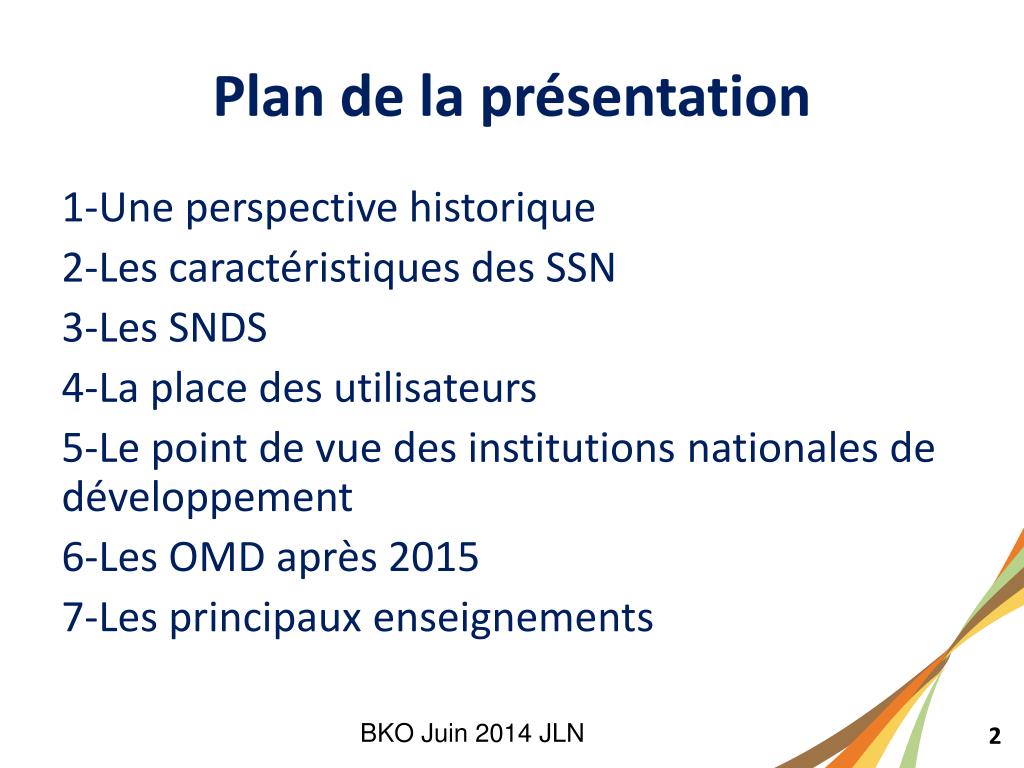 Plan de la présentation

1-Une perspective historique
2-Les caractéristiques des SSN
3-Les SNDS
4-La place des utilisateurs
5-Le point de vue des institutions nationales de développement
6-Les OMD après 2015
7-Les principaux enseignements

BKO Juin 2014 JLN

2